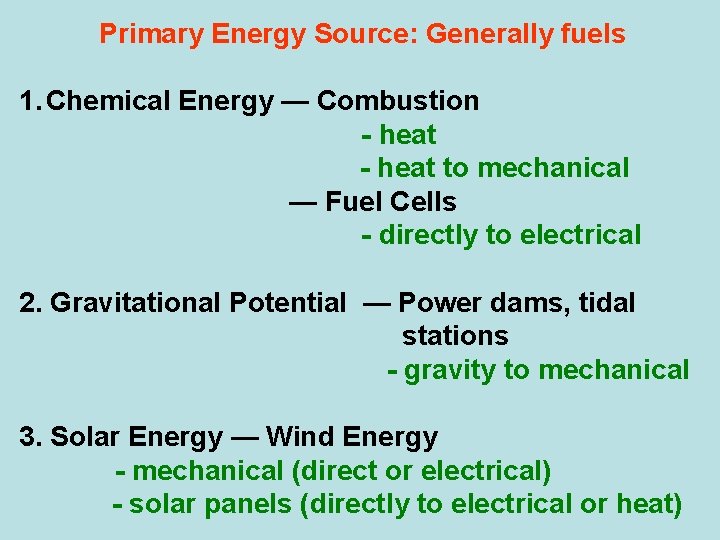 Primary Energy Source: Generally fuels

1. Chemical Energy — Combustion
- heat
- heat to mechanical
— Fuel Cells
- directly to electrical

2. Gravitational Potential — Power dams, tidal stations
- gravity to mechanical

3. Solar Energy — Wind Energy
- mechanical (direct or electrical)
- solar panels (directly to electrical or heat)